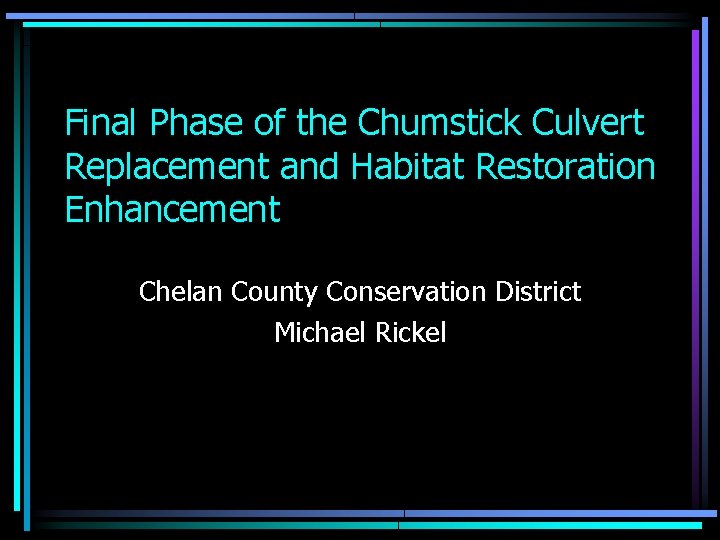 Final Phase of the Chumstick Culvert Replacement and Habitat Restoration Enhancement

Chelan County Conservation District
Michael Rickel